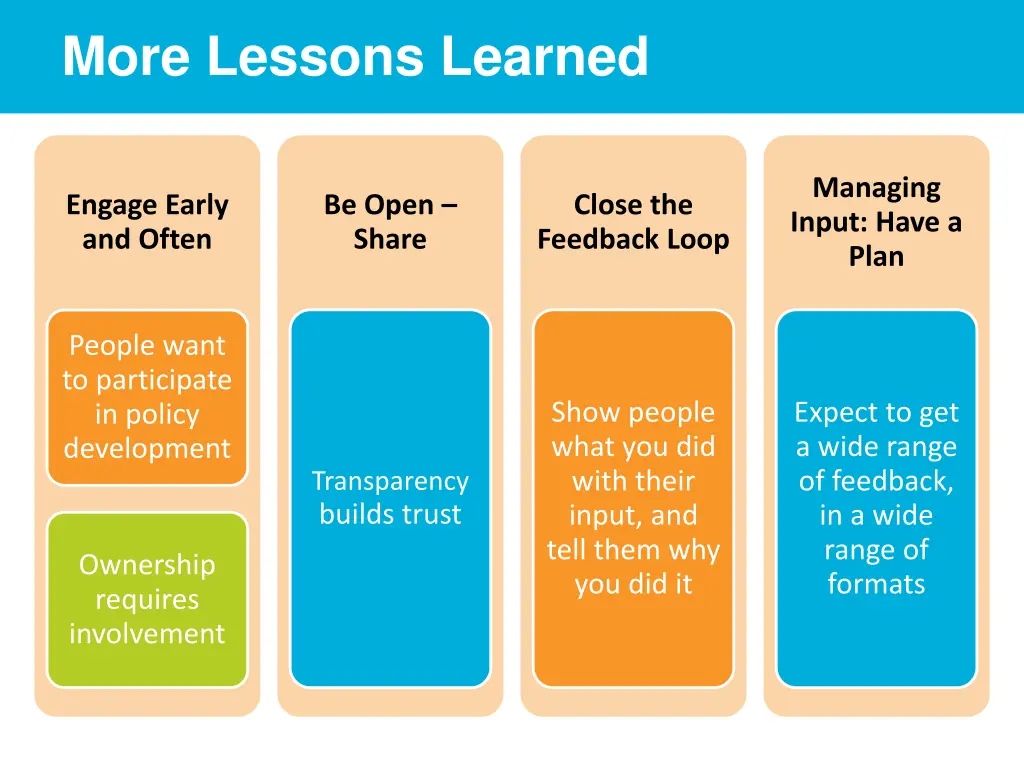 More Lessons Learned

Engage Early and Often

People want to participate in policy development

Ownership requires involvement

Be Open – Share

Transparency builds trust

Close the Feedback Loop

Show people what you did with their input, and tell them why you did it

Managing Input: Have a Plan

Expect to get a wide range of feedback, in a wide range of formats